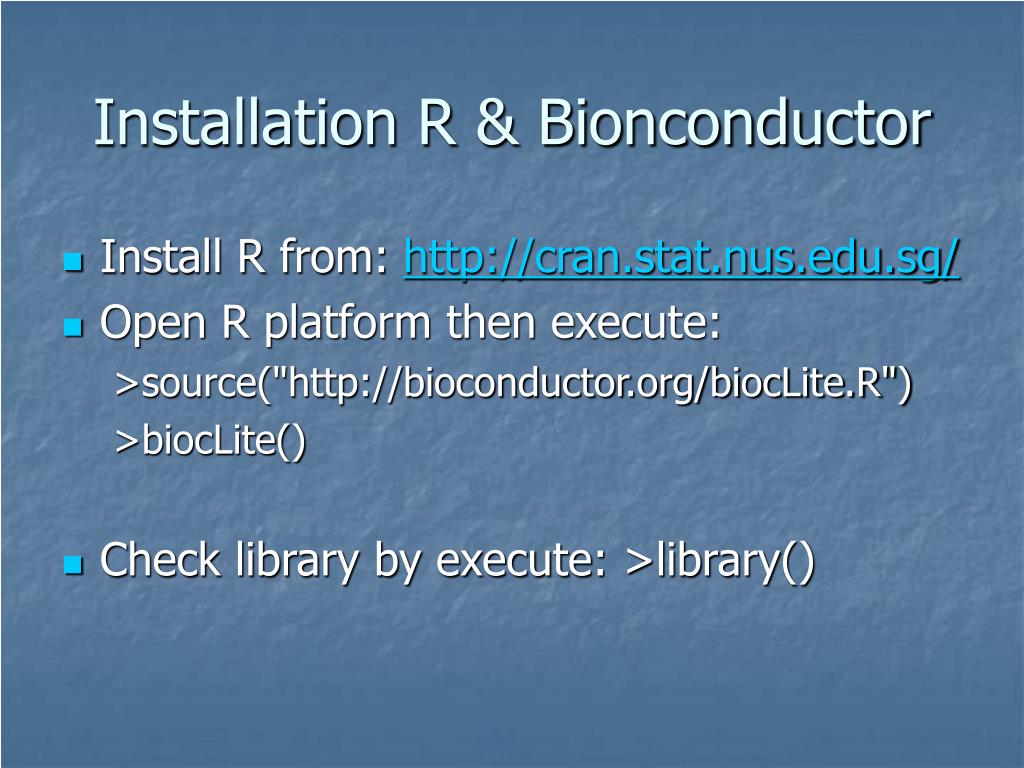 Installation R & Bionconductor

Install R from: http://cran.stat.nus.edu.sg/

Open R platform then execute:

>source("http://bioconductor.org/biocLite.R")

>biocLite()

Check library by execute: >library()